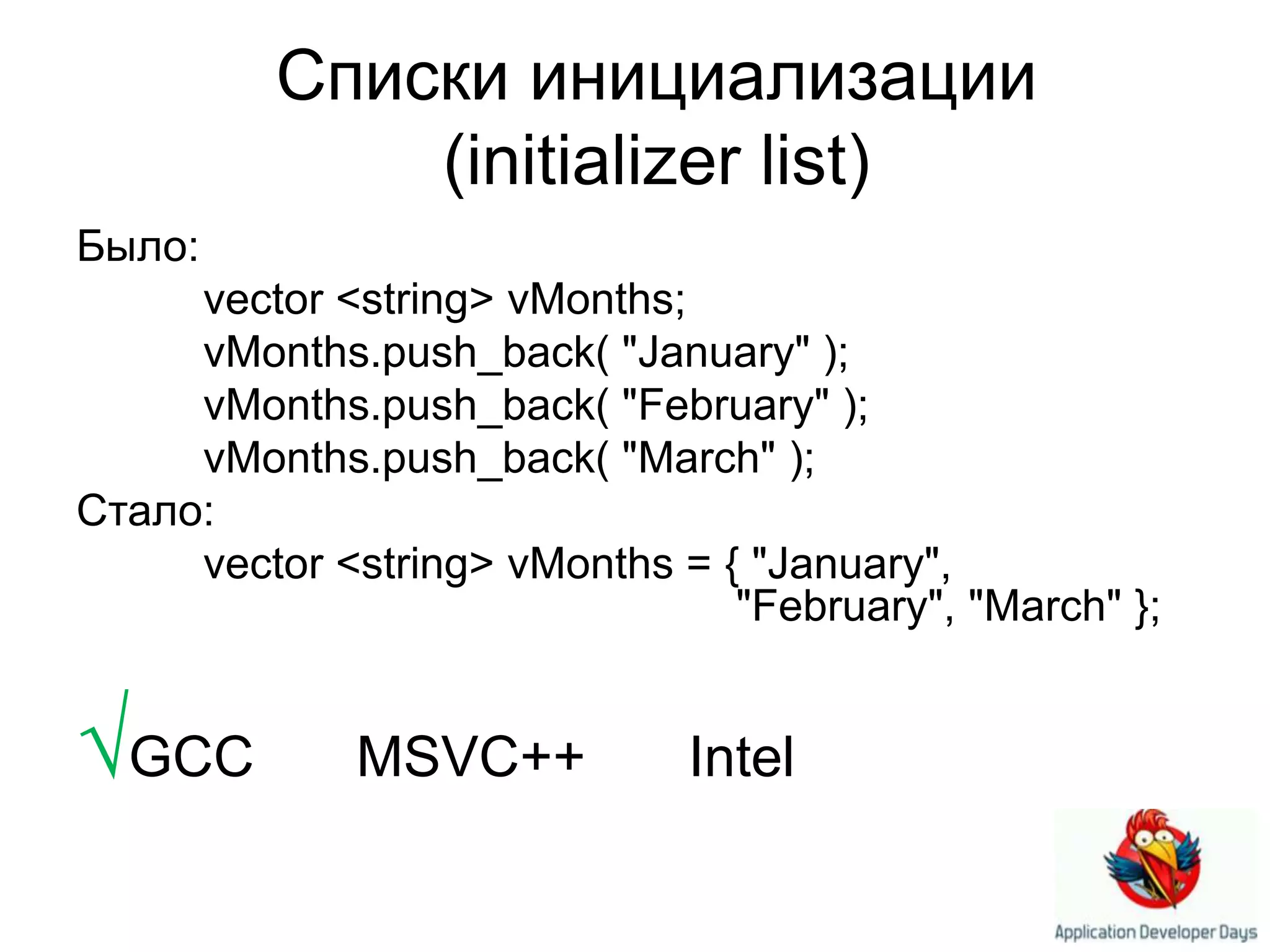 Списки инициализации (initializer list)

Было:

vector <string> vMonths;
vMonths.push_back( "January" );
vMonths.push_back( "February" );
vMonths.push_back( "March" );

Стало:

vector <string> vMonths = { "January", "February", "March" };

√GCC MSVC++ Intel

Application Developer Days